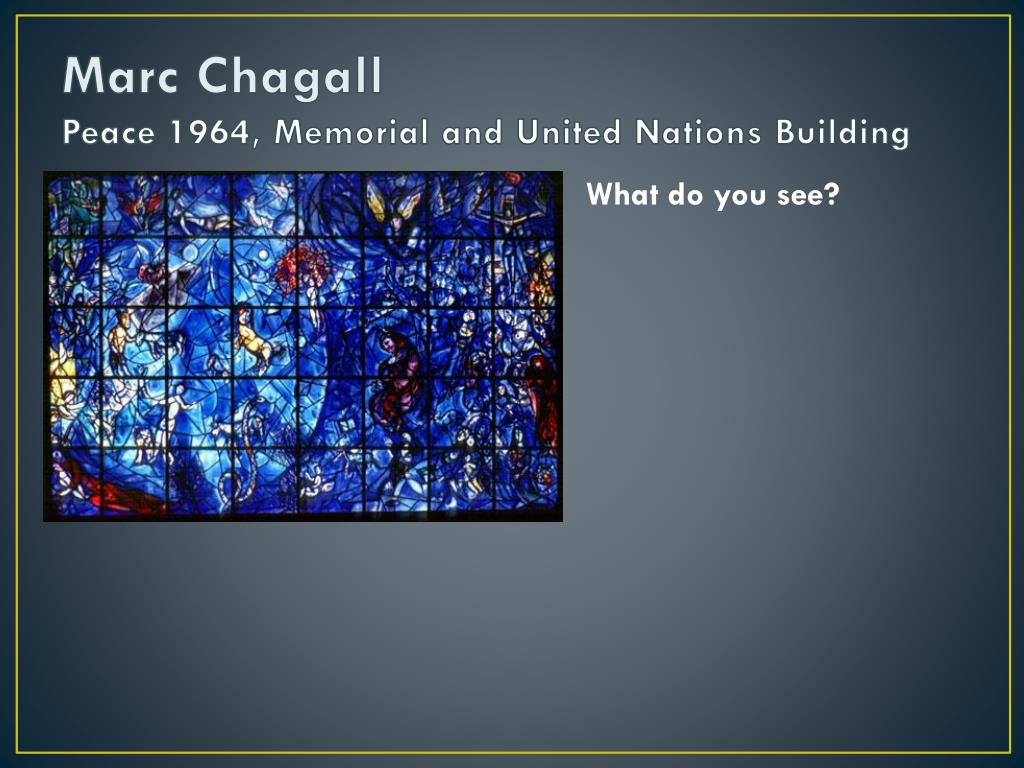 Marc Chagall

Peace 1964, Memorial and United Nations Building

What do you see?